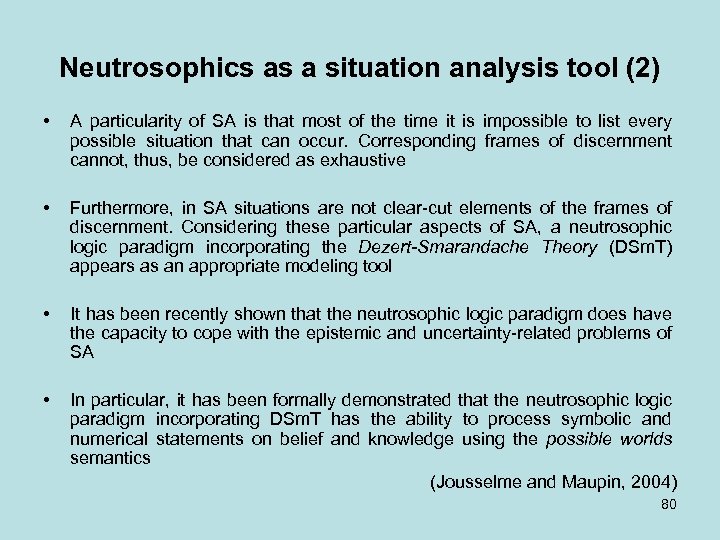 Neutrosophics as a situation analysis tool (2)

• A particularity of SA is that most of the time it is impossible to list every possible situation that can occur. Corresponding frames of discernment cannot, thus, be considered as exhaustive

• Furthermore, in SA situations are not clear-cut elements of the frames of discernment. Considering these particular aspects of SA, a neutrosophic logic paradigm incorporating the Dezert-Smarandache Theory (DSmT) appears as an appropriate modeling tool

• It has been recently shown that the neutrosophic logic paradigm does have the capacity to cope with the epistemic and uncertainty-related problems of SA

• In particular, it has been formally demonstrated that the neutrosophic logic paradigm incorporating DSmT has the ability to process symbolic and numerical statements on belief and knowledge using the possible worlds semantics

(Jousselme and Maupin, 2004)

80